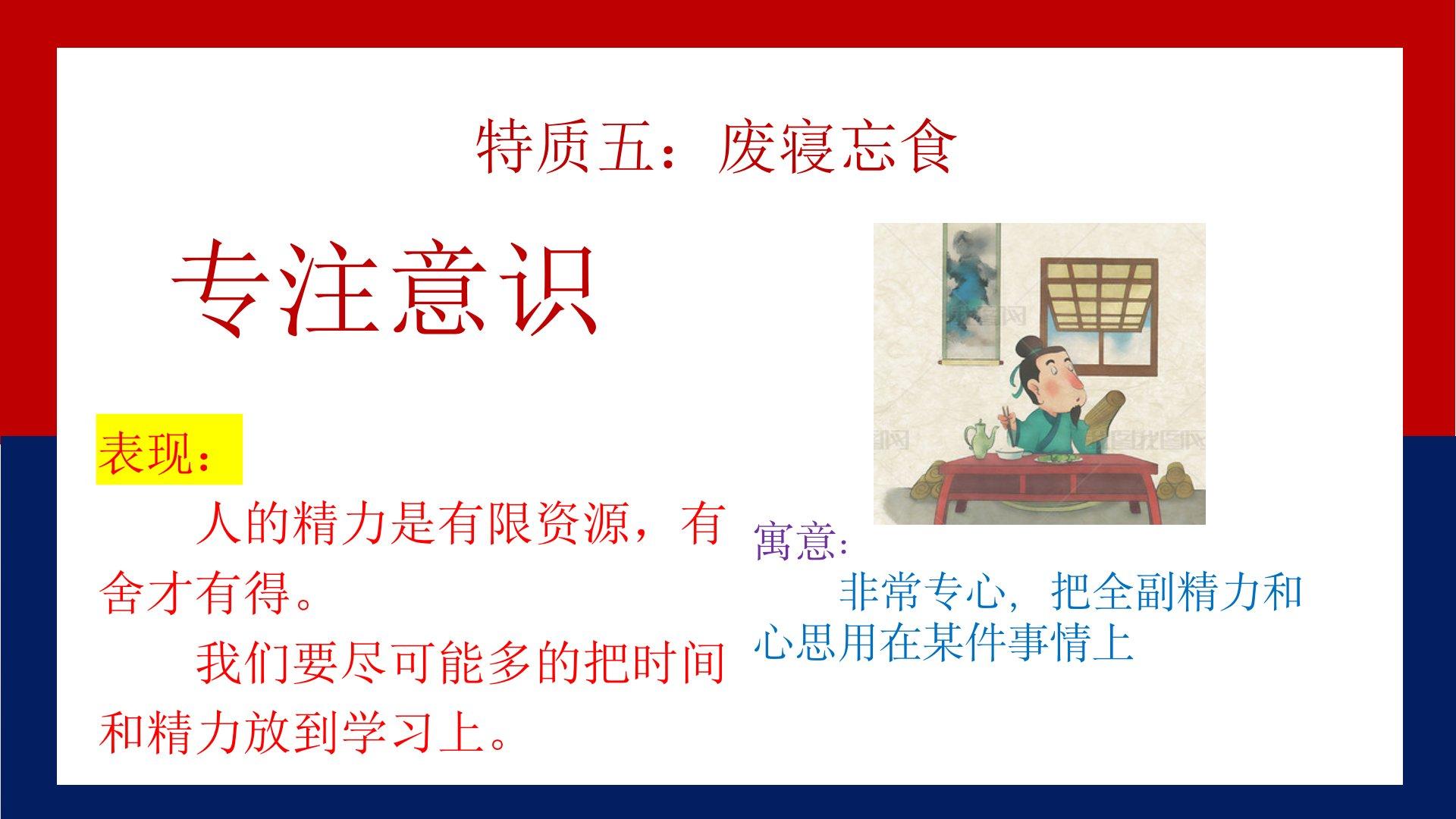 特质五：废寝忘食

专注意识

表现：

人的精力是有限资源，有舍才有得。

我们要尽可能多的把时间和精力放到学习上。

寓意:

非常专心，把全副精力和心思用在某件事情上